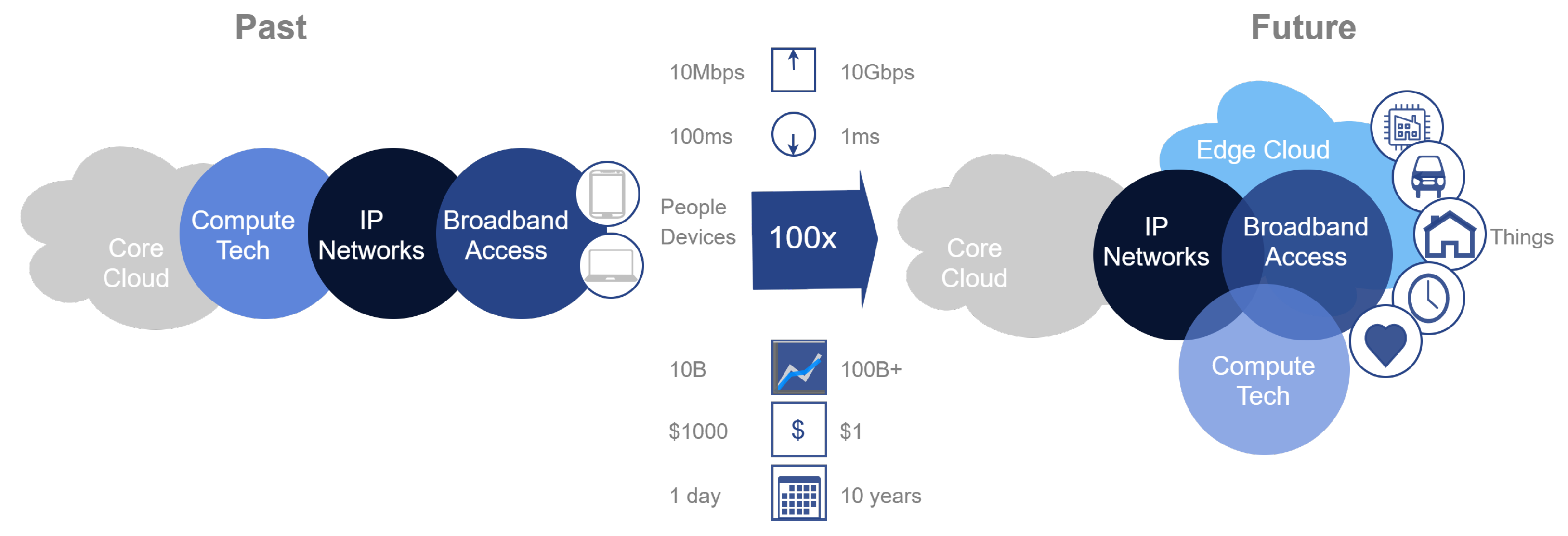 Past

Core Cloud

Compute Tech

IP Networks

Broadband Access

10Mbps 10Gbps

100ms 1ms

People Devices

100x

10B 100B+

$1000

$

$1

1 day 10 years

Future

Core Cloud

Edge Cloud

IP Networks

Broadband Access

Compute Tech

Things